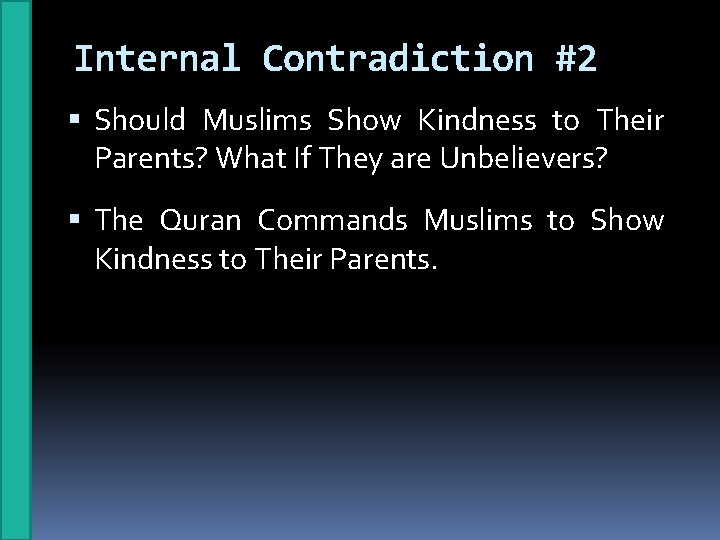 Internal Contradiction #2

▪ Should Muslims Show Kindness to Their Parents? What If They are Unbelievers?

▪ The Quran Commands Muslims to Show Kindness to Their Parents.